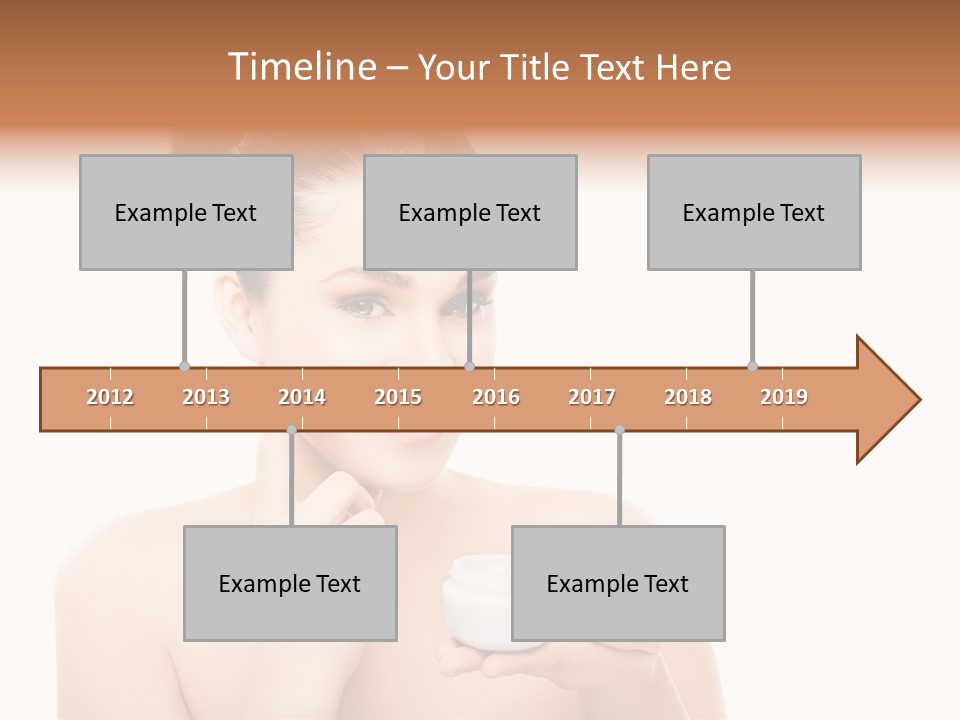 Timeline – Your Title Text Here

Example Text

Example Text

Example Text

2012 2013 2014 2015 2016 2017 2018 2019

Example Text

Example Text